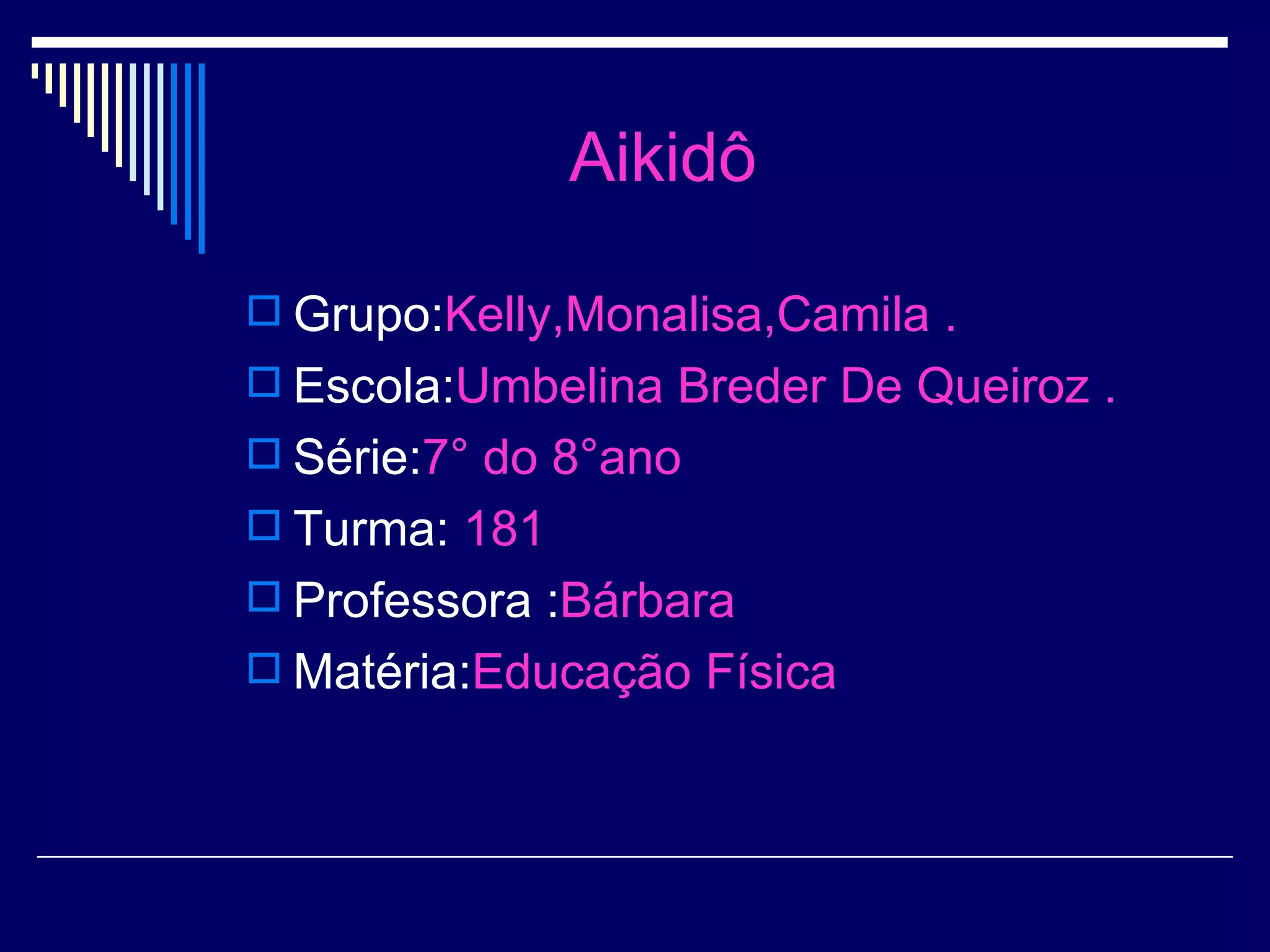 Aikidô

Grupo:Kelly,Monalisa,Camila .

Escola:Umbelina Breder De Queiroz .

Série:7° do 8°ano

Turma: 181

Professora :Bárbara

Matéria:Educação Física